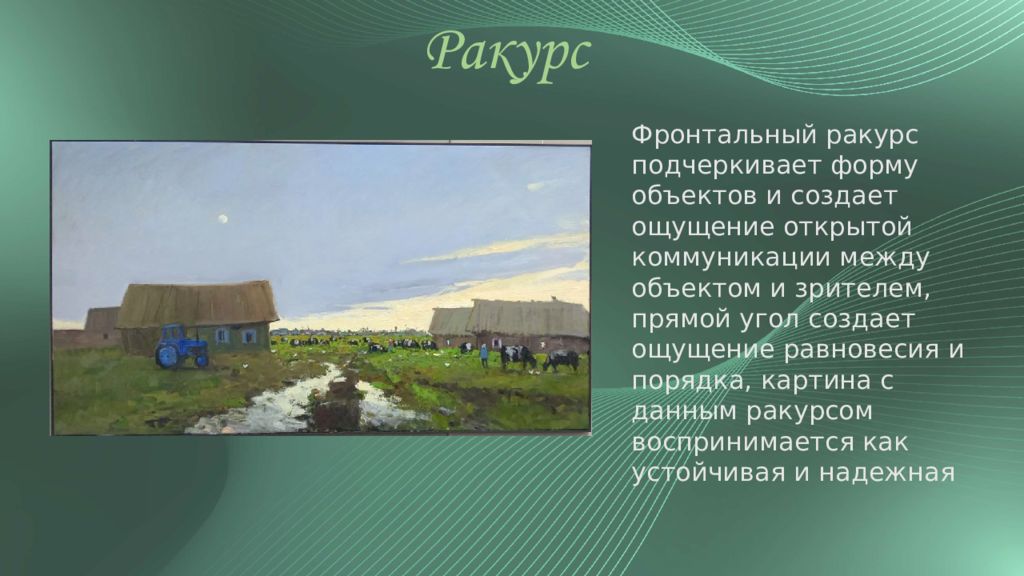 Ракурс

Фронтальный ракурс подчеркивает форму объектов и создает ощущение открытой коммуникации между объектом и зрителем, прямой угол создает ощущение равновесия и порядка, картина с данным ракурсом воспринимается как устойчивая и надежная